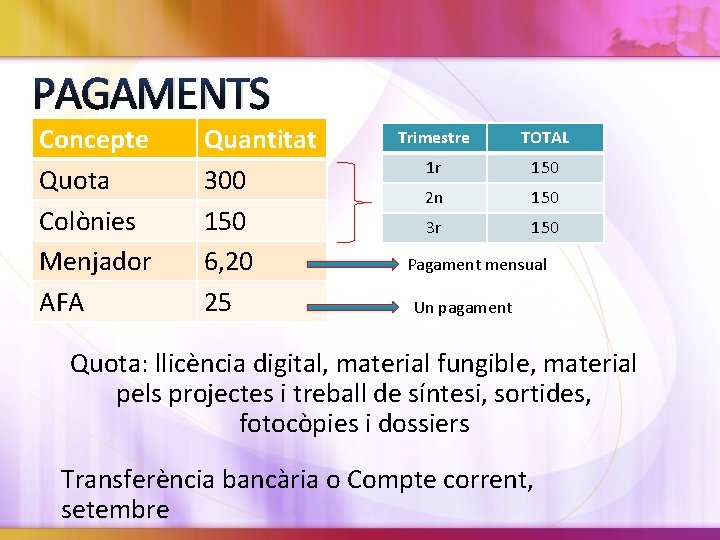 PAGAMENTS

| Concepte | Quantitat |
|---|---|
| Quota | 300 |
| Colònies | 150 |
| Menjador | 6,20 |
| AFA | 25 |

| Trimestre | TOTAL |
|---|---|
| 1r | 150 |
| 2n | 150 |
| 3r | 150 |

Pagament mensual

Un pagament

Quota: llicència digital, material fungible, material pels projectes i treball de síntesi, sortides, fotocòpies i dossiers

Transferència bancària o Compte corrent, setembre